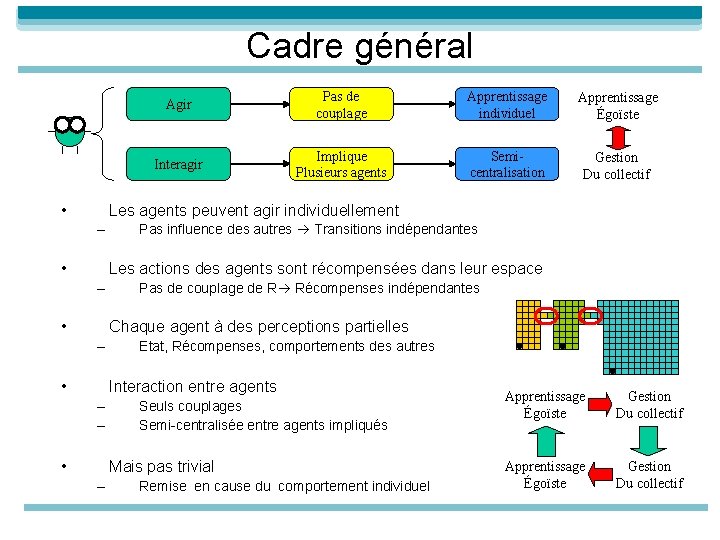 Cadre général

Agir

Pas de couplage

Apprentissage individuel

Apprentissage Égoïste

Interagir

Implique Plusieurs agents

Semi-centralisation

Gestion Du collectif

• Les agents peuvent agir individuellement
– Pas influence des autres → Transitions indépendantes

• Les actions des agents sont récompensées dans leur espace
– Pas de couplage de R→ Récompenses indépendantes

• Chaque agent à des perceptions partielles
– Etat, Récompenses, comportements des autres

• Interaction entre agents
– Seuls couplages
– Semi-centralisée entre agents impliqués

• Mais pas trivial
– Remise en cause du comportement individuel

Apprentissage Égoïste

Gestion Du collectif

Apprentissage Égoïste

Gestion Du collectif